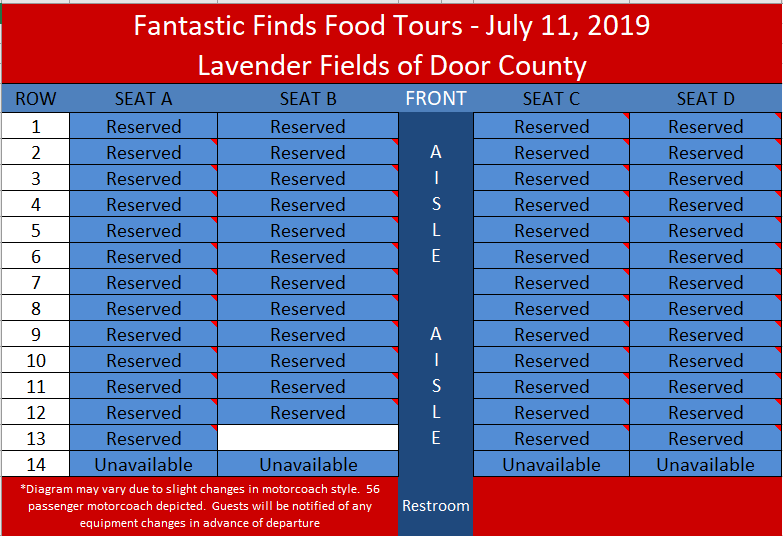 Fantastic Finds Food Tours - July 11, 2019
Lavender Fields of Door County

| ROW | SEAT A | SEAT B | FRONT | SEAT C | SEAT D |
|---|---|---|---|---|---|
| 1 | Reserved | Reserved | | Reserved | Reserved |
| 2 | Reserved | Reserved | A | Reserved | Reserved |
| 3 | Reserved | Reserved | I | Reserved | Reserved |
| 4 | Reserved | Reserved | S | Reserved | Reserved |
| 5 | Reserved | Reserved | L | Reserved | Reserved |
| 6 | Reserved | Reserved | E | Reserved | Reserved |
| 7 | Reserved | Reserved | | Reserved | Reserved |
| 8 | Reserved | Reserved | | Reserved | Reserved |
| 9 | Reserved | Reserved | A | Reserved | Reserved |
| 10 | Reserved | Reserved | I | Reserved | Reserved |
| 11 | Reserved | Reserved | S | Reserved | Reserved |
| 12 | Reserved | Reserved | L | Reserved | Reserved |
| 13 | Reserved | | E | Reserved | Reserved |
| 14 | Unavailable | Unavailable | | Unavailable | Unavailable |

*Diagram may vary due to slight changes in motorcoach style. 56 passenger motorcoach depicted. Guests will be notified of any equipment changes in advance of departure

Restroom